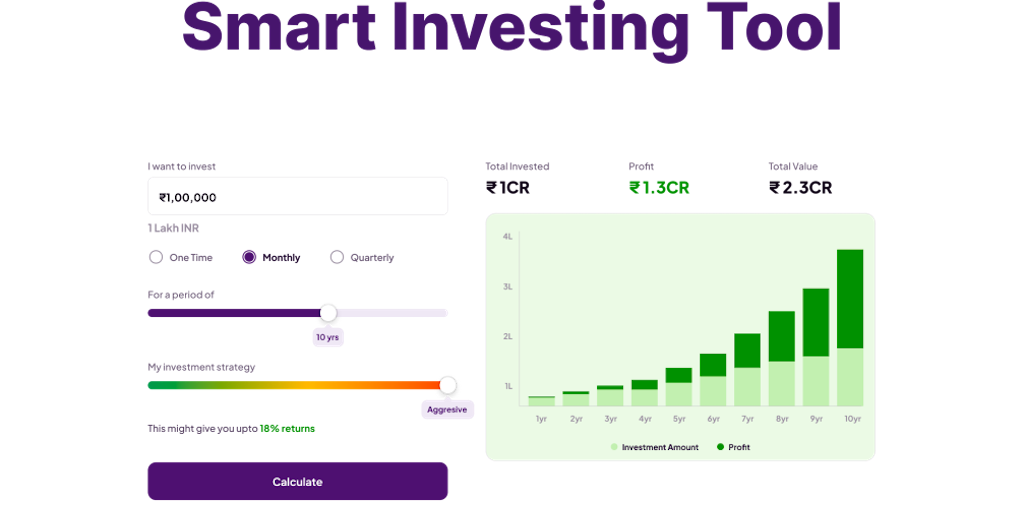 Smart Investing Tool

I want to invest

₹1,00,000

1 Lakh INR

One Time
Monthly
Quarterly

For a period of

10 yrs

My investment strategy

Aggresive

This might give you upto 18% returns

Calculate

Total Invested
₹ 1CR

Profit
₹ 1.3CR

Total Value
₹ 2.3CR

4L
3L
2L
1L

1yr
2yr
3yr
4yr
5yr
6yr
7yr
8yr
9yr
10yr

Investment Amount
Profit